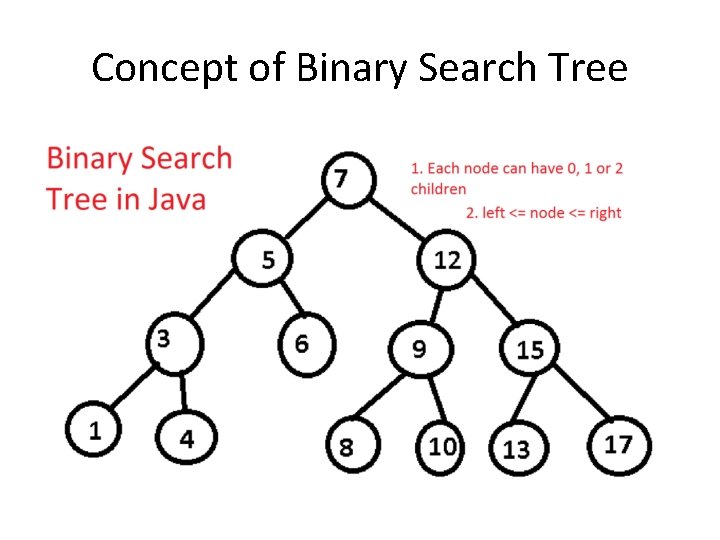 Concept of Binary Search Tree

Binary Search Tree in Java

1. Each node can have 0, 1 or 2 children

2. left <= node <= right

7

5

12

3

6

9

15

1

4

8

10

13

17